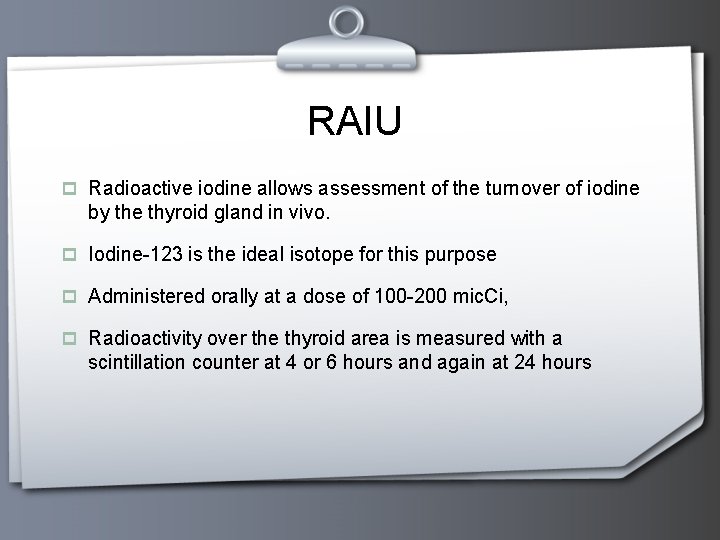 RAIU

Radioactive iodine allows assessment of the turnover of iodine by the thyroid gland in vivo.

Iodine-123 is the ideal isotope for this purpose

Administered orally at a dose of 100-200 micCi,

Radioactivity over the thyroid area is measured with a scintillation counter at 4 or 6 hours and again at 24 hours